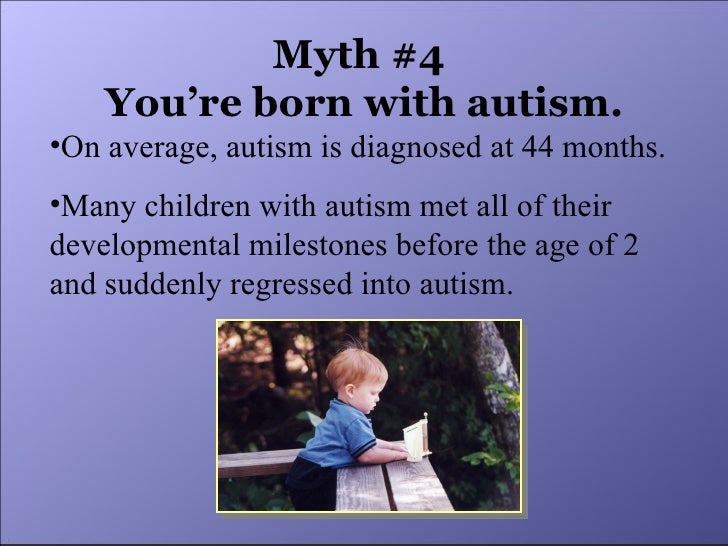 Myth #4
You’re born with autism.

•On average, autism is diagnosed at 44 months.

•Many children with autism met all of their developmental milestones before the age of 2 and suddenly regressed into autism.